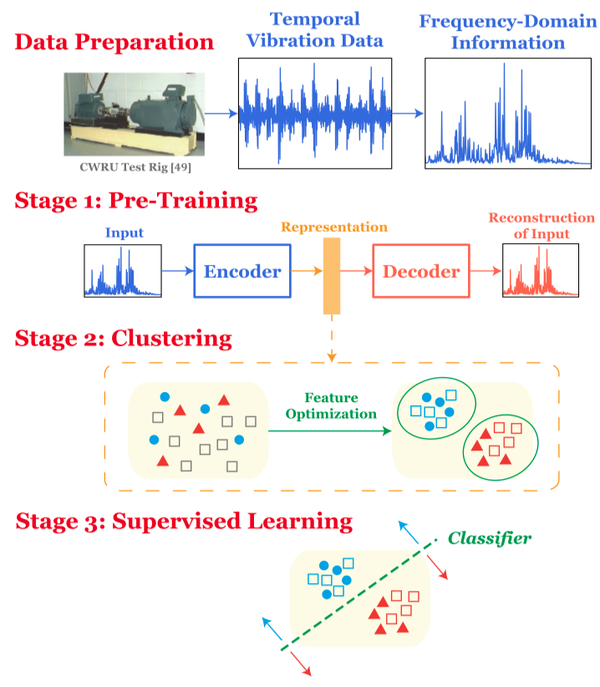 Data Preparation

Temporal Vibration Data

Frequency-Domain Information

CWRU Test Rig [49]

Stage 1: Pre-Training

Input

Encoder

Representation

Decoder

Reconstruction of Input

Stage 2: Clustering

Feature Optimization

Stage 3: Supervised Learning

Classifier